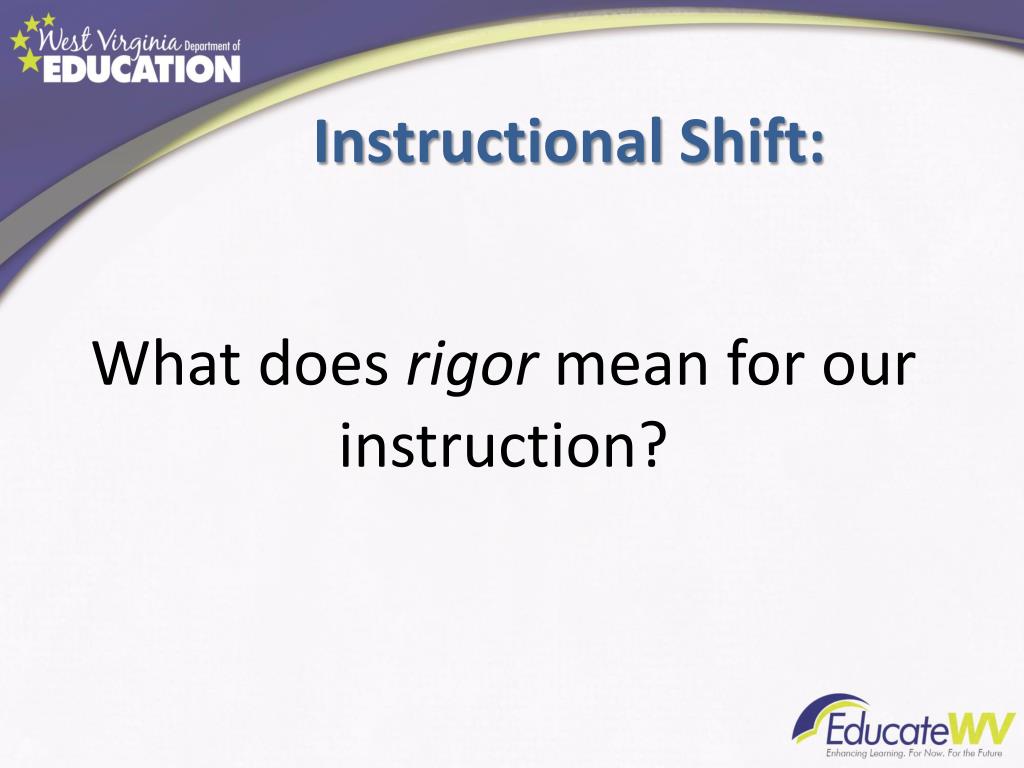 West Virginia Department of EDUCATION

Instructional Shift:

What does rigor mean for our instruction?

EducateWV
Enhancing Learning. For Now. For the Future